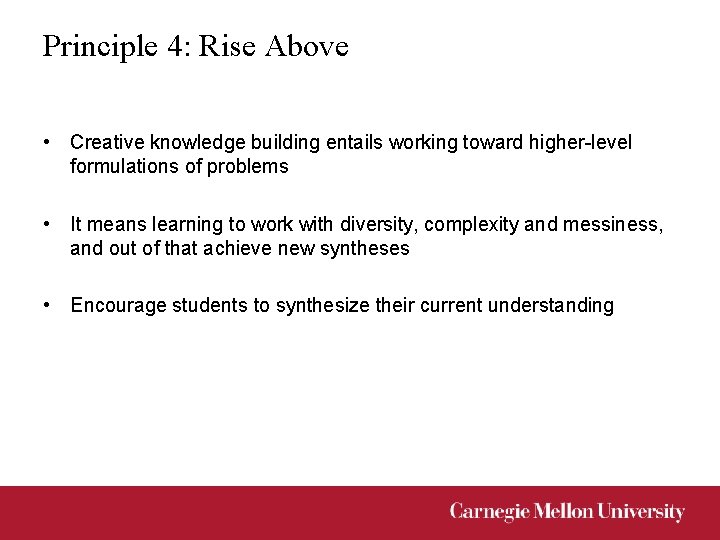 Principle 4: Rise Above

• Creative knowledge building entails working toward higher-level formulations of problems

• It means learning to work with diversity, complexity and messiness, and out of that achieve new syntheses

• Encourage students to synthesize their current understanding

Carnegie Mellon University